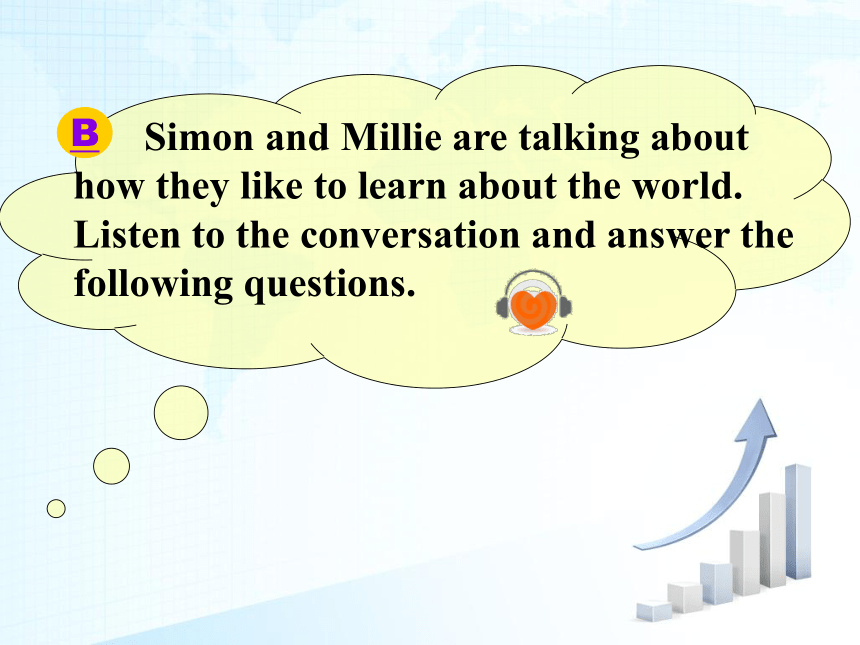 B Simon and Millie are talking about how they like to learn about the world. Listen to the conversation and answer the following questions.